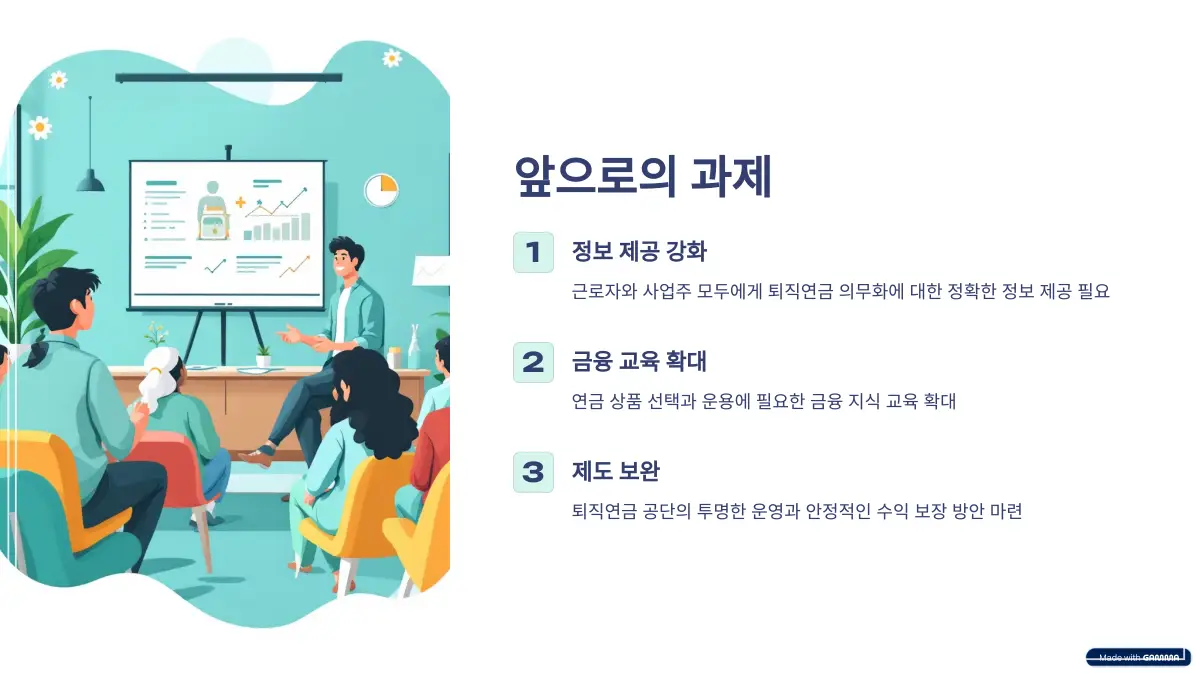 앞으로의 과제

1 정보 제공 강화

근로자와 사업주 모두에게 퇴직연금 의무화에 대한 정확한 정보 제공 필요

2 금융 교육 확대

연금 상품 선택과 운용에 필요한 금융 지식 교육 확대

3 제도 보완

퇴직연금 공단의 투명한 운영과 안정적인 수익 보장 방안 마련

Made with GAMMA